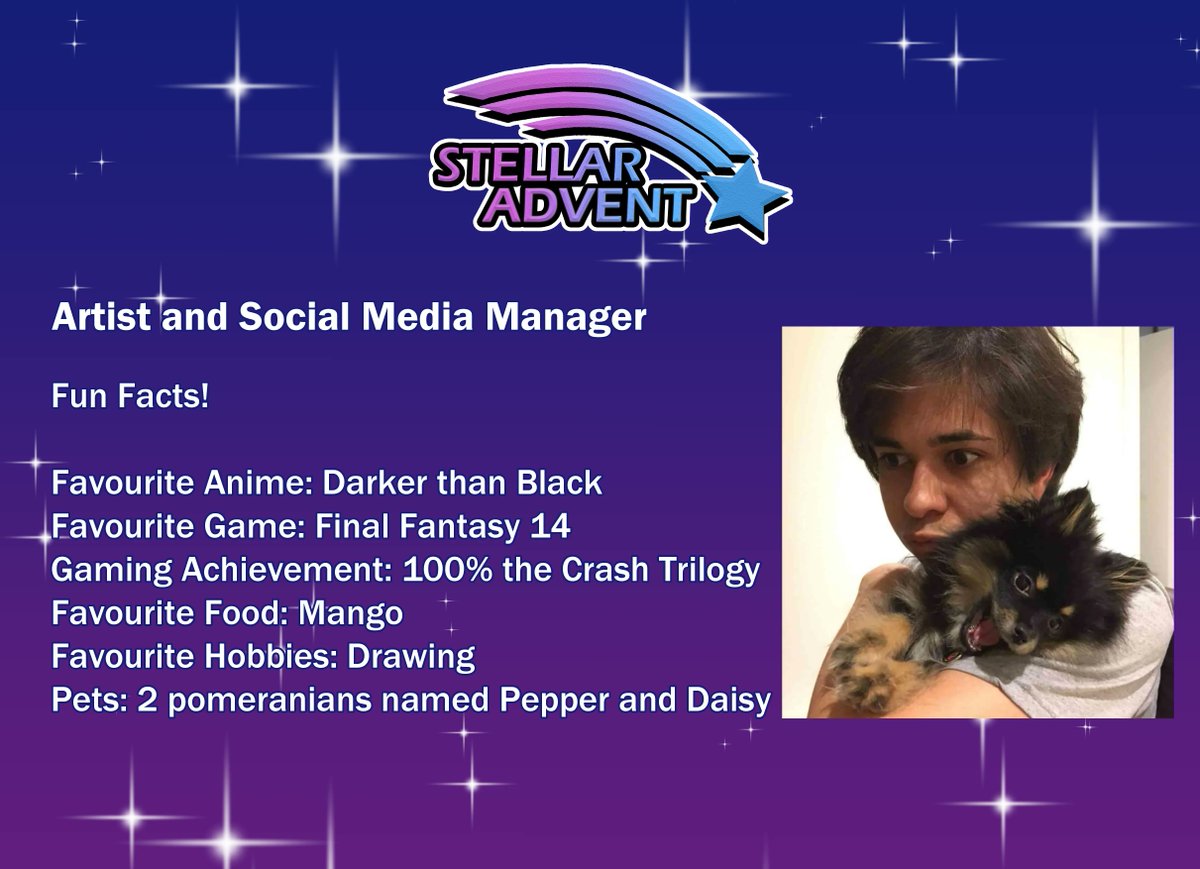 STELLAR ADVENT

Artist and Social Media Manager

Fun Facts!

Favourite Anime: Darker than Black
Favourite Game: Final Fantasy 14
Gaming Achievement: 100% the Crash Trilogy
Favourite Food: Mango
Favourite Hobbies: Drawing
Pets: 2 pomeranians named Pepper and Daisy